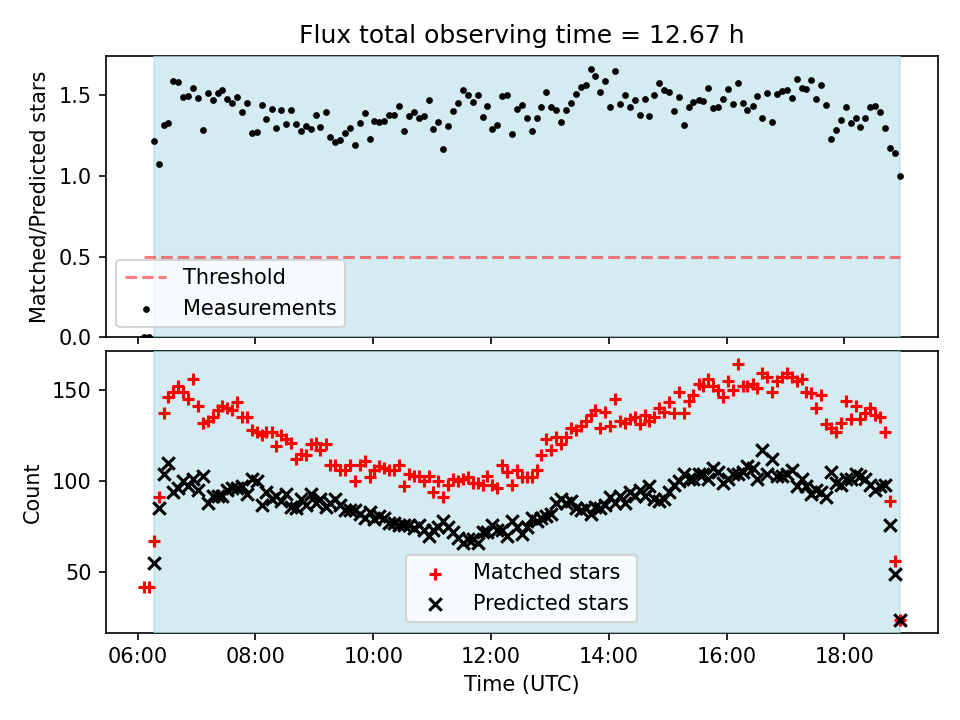 Flux total observing time = 12.67 h

Matched/Predicted stars

1.5
1.0
0.5
0.0

Threshold
Measurements

Count

150
100
50

Matched stars
Predicted stars

06:00 08:00 10:00 12:00 14:00 16:00 18:00

Time (UTC)